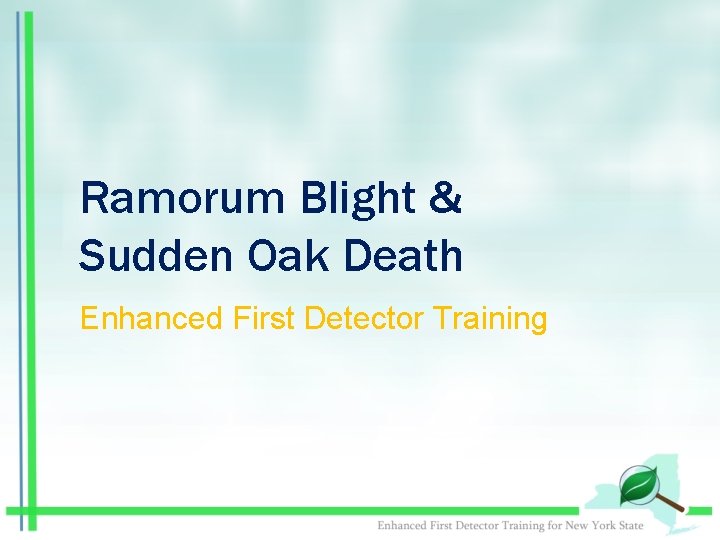 Ramorum Blight & Sudden Oak Death

Enhanced First Detector Training

Enhanced First Detector Training for New York State